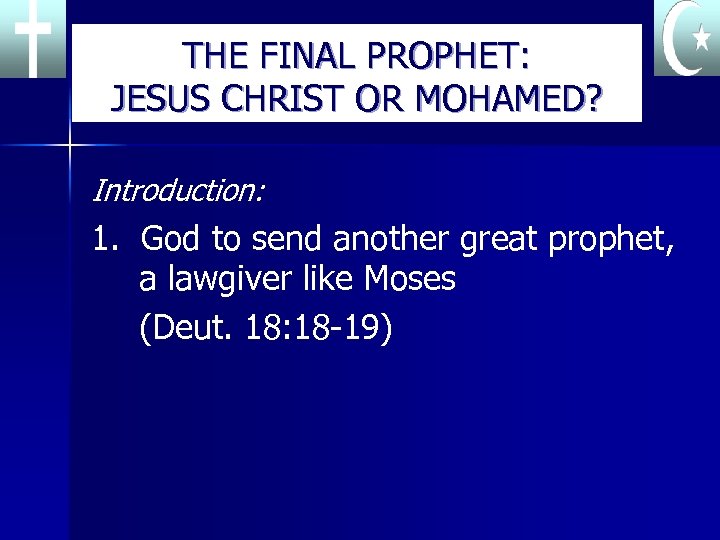 THE FINAL PROPHET:
JESUS CHRIST OR MOHAMED?

Introduction:

1. God to send another great prophet, a lawgiver like Moses

(Deut. 18:18-19)